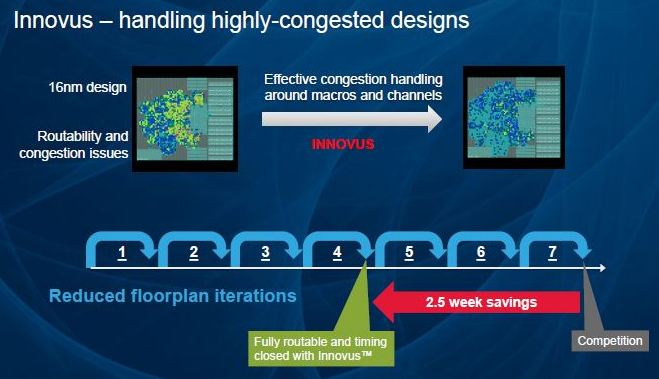 Innovus – handling highly-congested designs

16nm design

Routability and congestion issues

Effective congestion handling around macros and channels

INNOVUS

1 2 3 4 5 6 7

Reduced floorplan iterations

2.5 week savings

Fully routable and timing closed with Innovus™

Competition